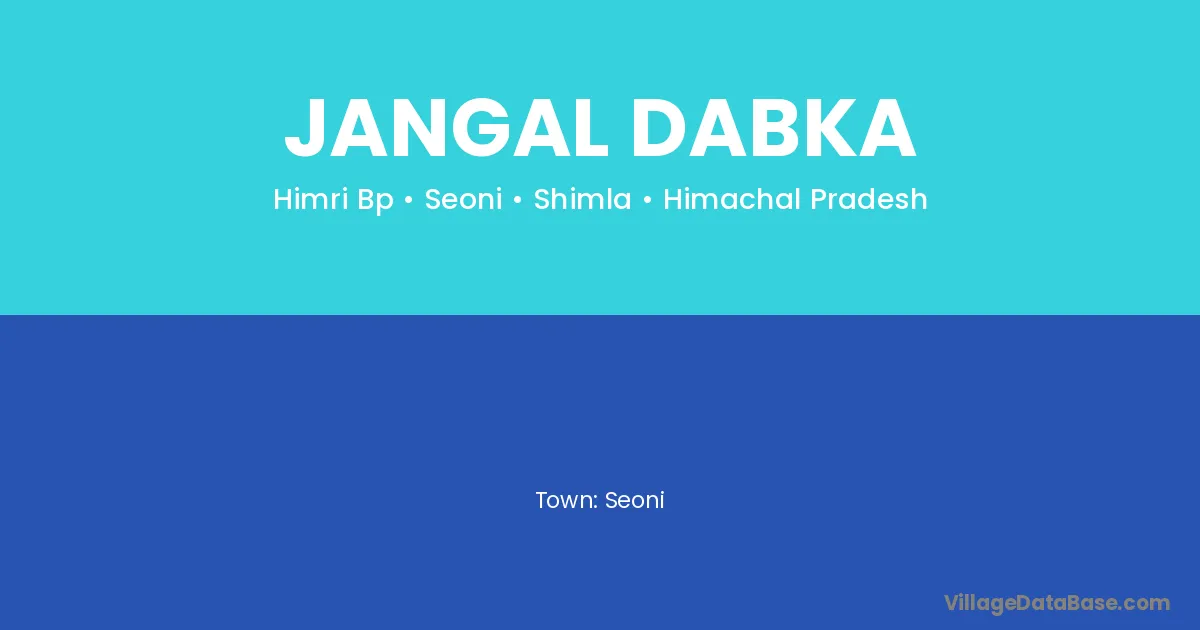 JANGAL DABKA

Himri Bp • Seoni • Shimla • Himachal Pradesh

Town: Seoni

VillageDataBase.com